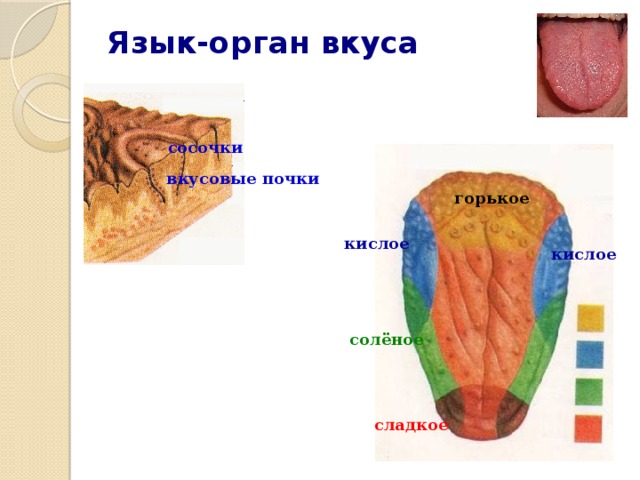 Язык-орган вкуса

сосочки

вкусовые почки

горькое

кислое

кислое

солёное

сладкое